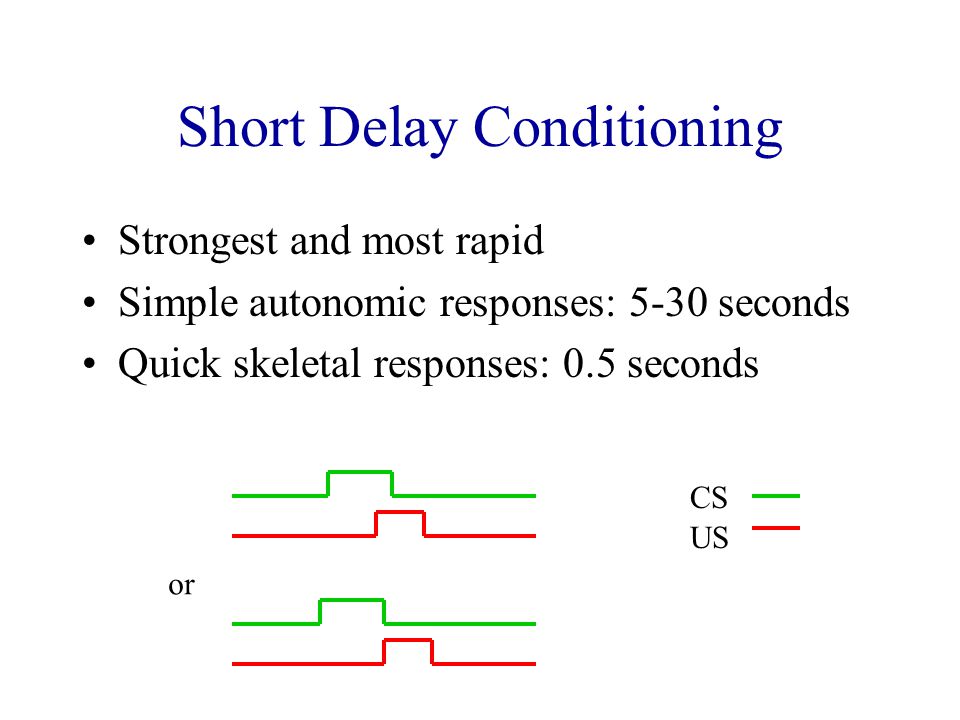 Short Delay Conditioning

• Strongest and most rapid
• Simple autonomic responses: 5-30 seconds
• Quick skeletal responses: 0.5 seconds

CS
US

or